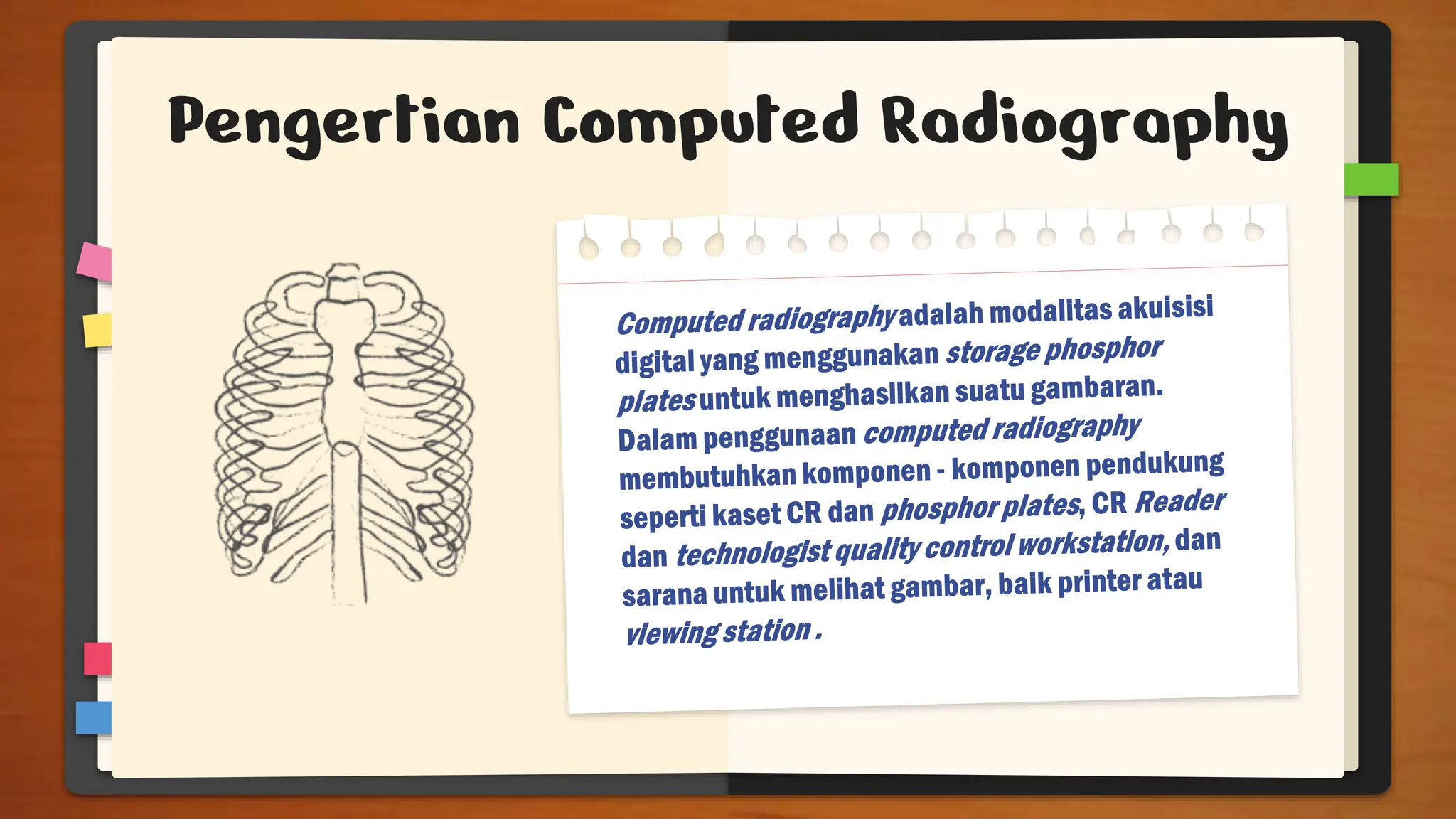 Pengertian Computed Radiography

Computed radiography adalah modalitas akuisisi digital yang menggunakan storage phosphor plates untuk menghasilkan suatu gambaran. Dalam penggunaan computed radiography membutuhkan komponen - komponen pendukung seperti kaset CR dan phosphor plates, CR Reader dan technologist quality control workstation, dan sarana untuk melihat gambar, baik printer atau viewing station .